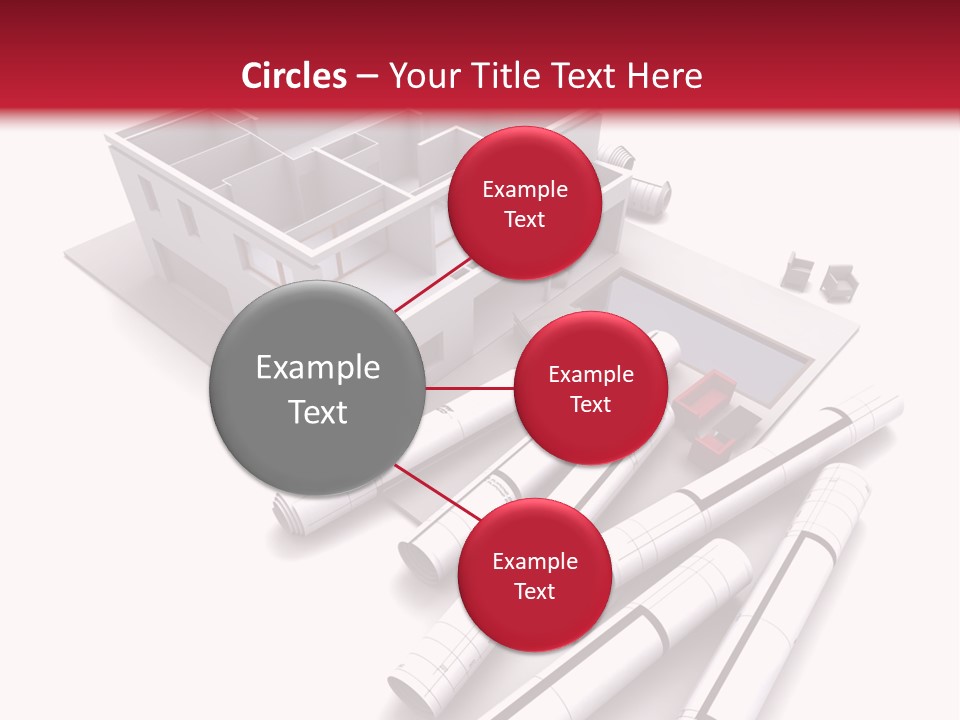 Circles – Your Title Text Here

Example Text

Example Text

Example Text

Example Text